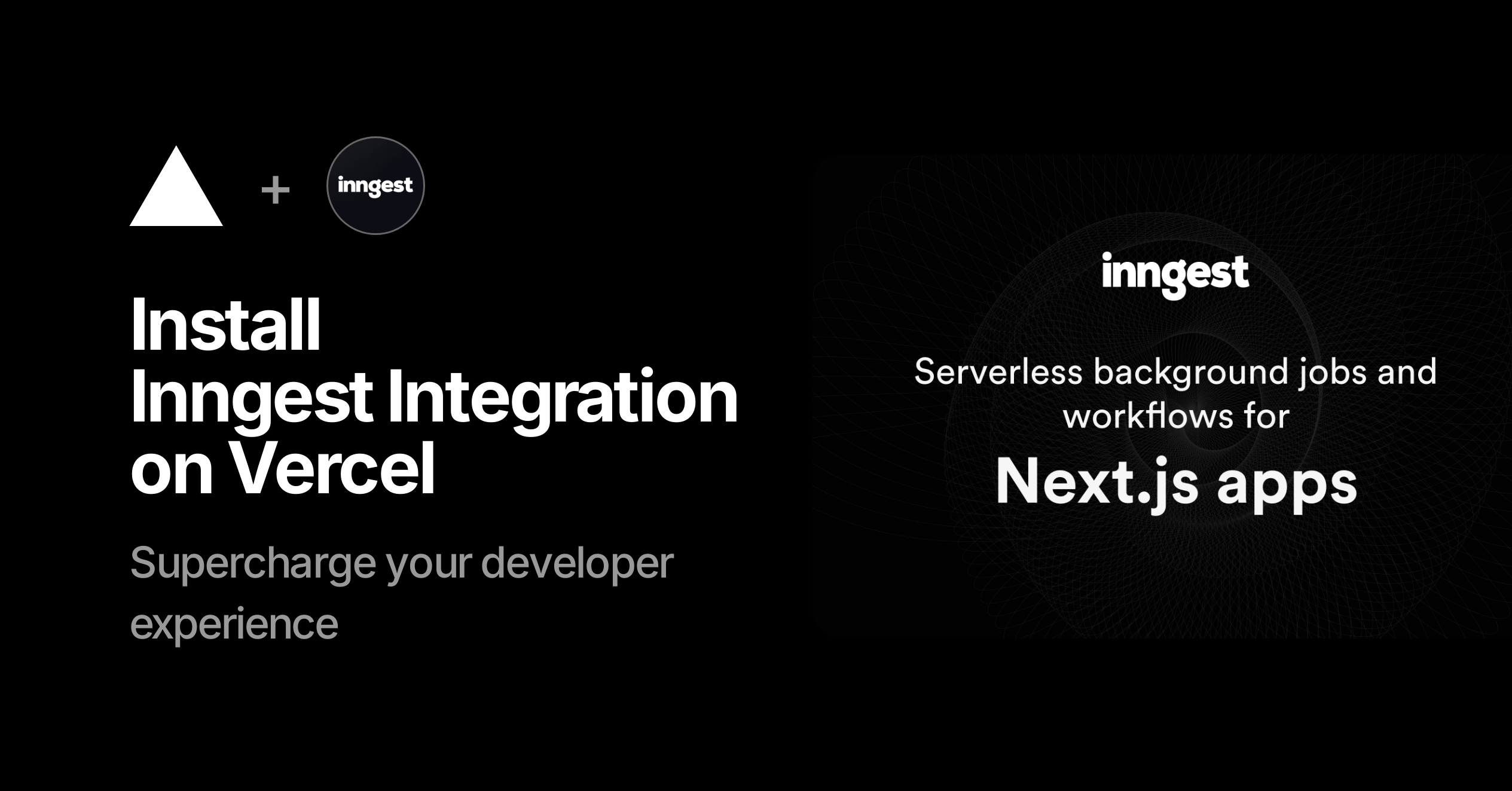 + inngest

Install Inngest Integration on Vercel

Supercharge your developer experience

inngest

Serverless background jobs and workflows for

Next.js apps